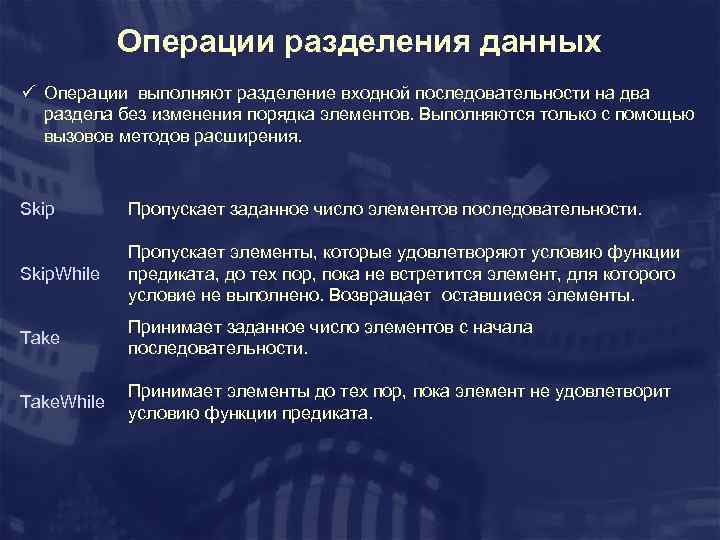 Операции разделения данных

✓ Операции выполняют разделение входной последовательности на два раздела без изменения порядка элементов. Выполняются только с помощью вызовов методов расширения.

| | |
|---|---|
| Skip | Пропускает заданное число элементов последовательности. |
| SkipWhile | Пропускает элементы, которые удовлетворяют условию функции предиката, до тех пор, пока не встретится элемент, для которого условие не выполнено. Возвращает оставшиеся элементы. |
| Take | Принимает заданное число элементов с начала последовательности. |
| TakeWhile | Принимает элементы до тех пор, пока элемент не удовлетворит условию функции предиката. |